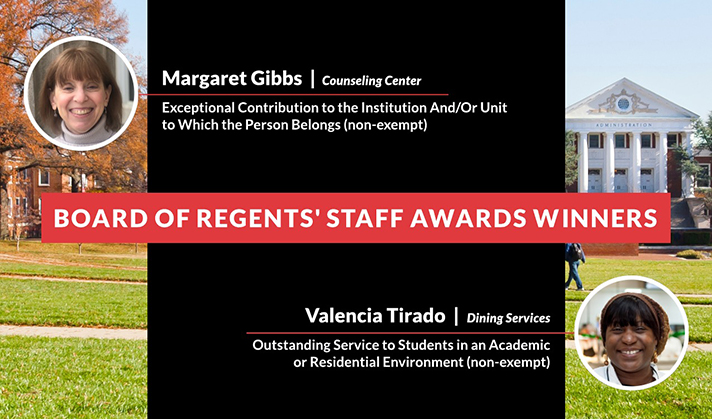 Margaret Gibbs | Counseling Center

Exceptional Contribution to the Institution And/Or Unit to Which the Person Belongs (non-exempt)

ADMINISTRATION

BOARD OF REGENTS' STAFF AWARDS WINNERS

Valencia Tirado | Dining Services

Outstanding Service to Students in an Academic or Residential Environment (non-exempt)